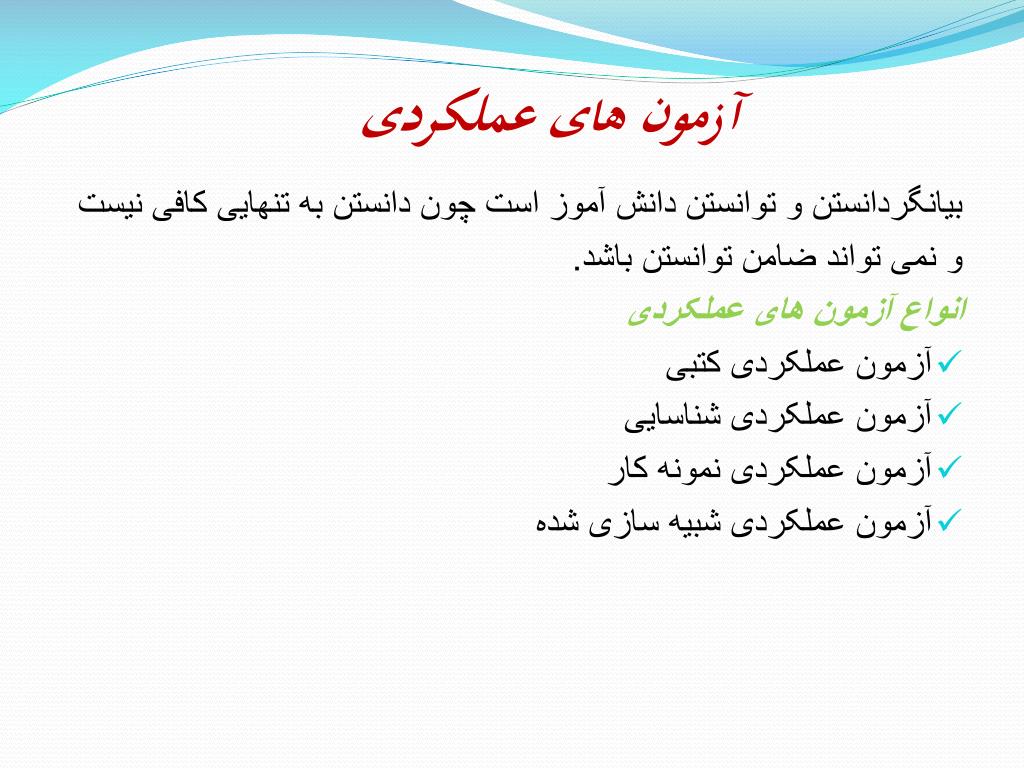 آزمون های عملکردی

بیانگردانستن و توانستن دانش آموز است چون دانستن به تنهایی کافی نیست و نمی تواند ضامن توانستن باشد.

انواع آزمون های عملکردی

✓آزمون عملکردی کتبی
✓آزمون عملکردی شناسایی
✓آزمون عملکردی نمونه کار
✓آزمون عملکردی شبیه سازی شده